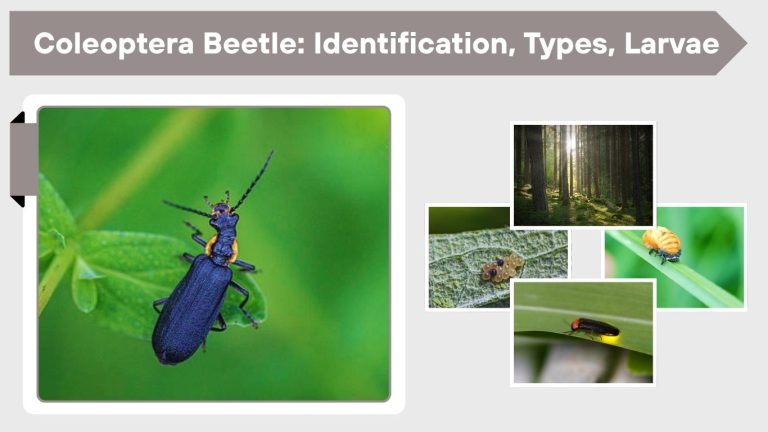 Coleoptera Beetle: Identification, Types, Larvae